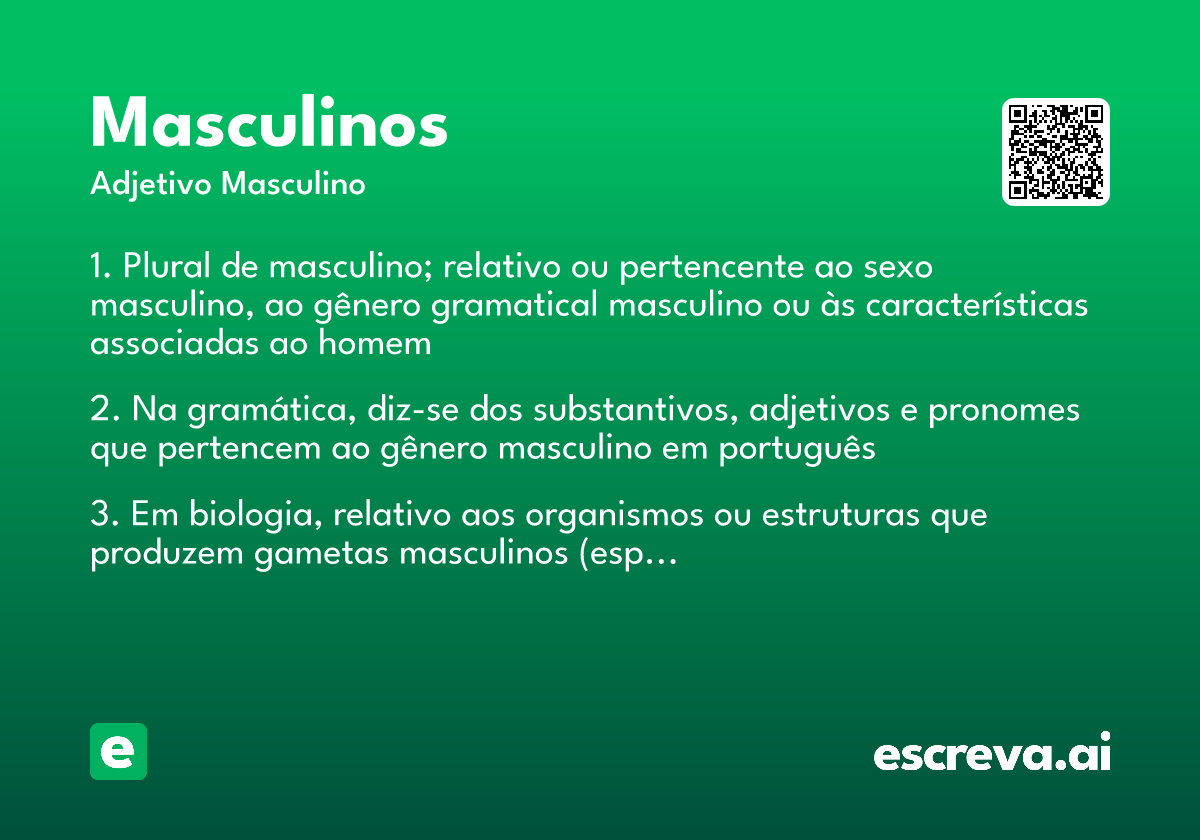 Masculinos
Adjetivo Masculino

1. Plural de masculino; relativo ou pertencente ao sexo masculino, ao gênero gramatical masculino ou às características associadas ao homem

2. Na gramática, diz-se dos substantivos, adjetivos e pronomes que pertencem ao gênero masculino em português

3. Em biologia, relativo aos organismos ou estruturas que produzem gametas masculinos (esp...

e

escreva.ai